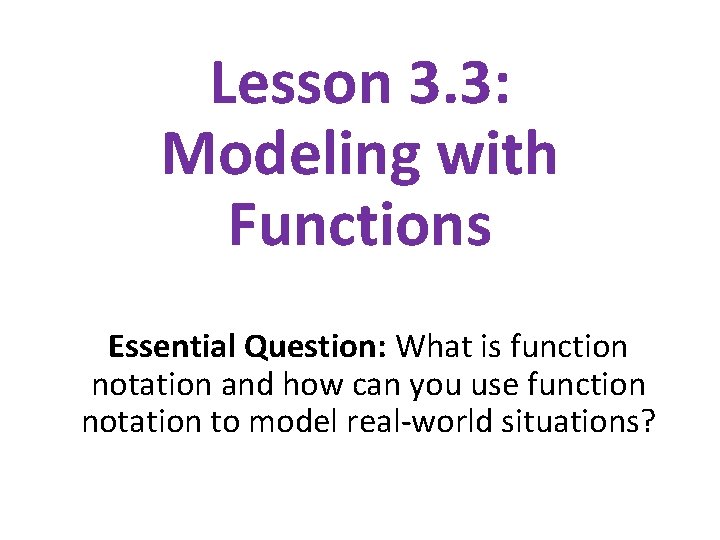 Lesson 3.3: Modeling with Functions

Essential Question: What is function notation and how can you use function notation to model real-world situations?